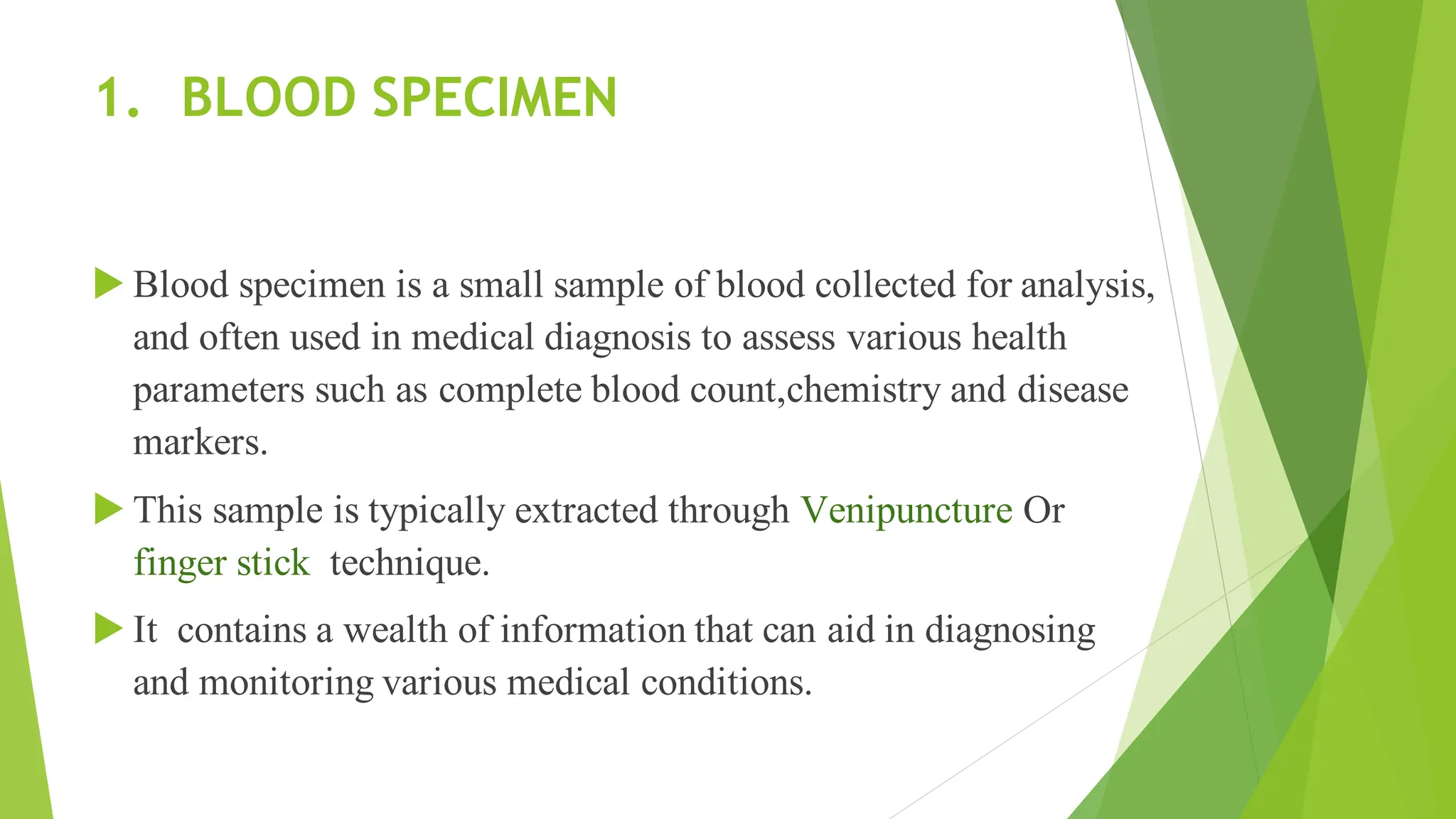 1. BLOOD SPECIMEN

Blood specimen is a small sample of blood collected for analysis, and often used in medical diagnosis to assess various health parameters such as complete blood count,chemistry and disease markers.

This sample is typically extracted through Venipuncture Or finger stick technique.

It contains a wealth of information that can aid in diagnosing and monitoring various medical conditions.